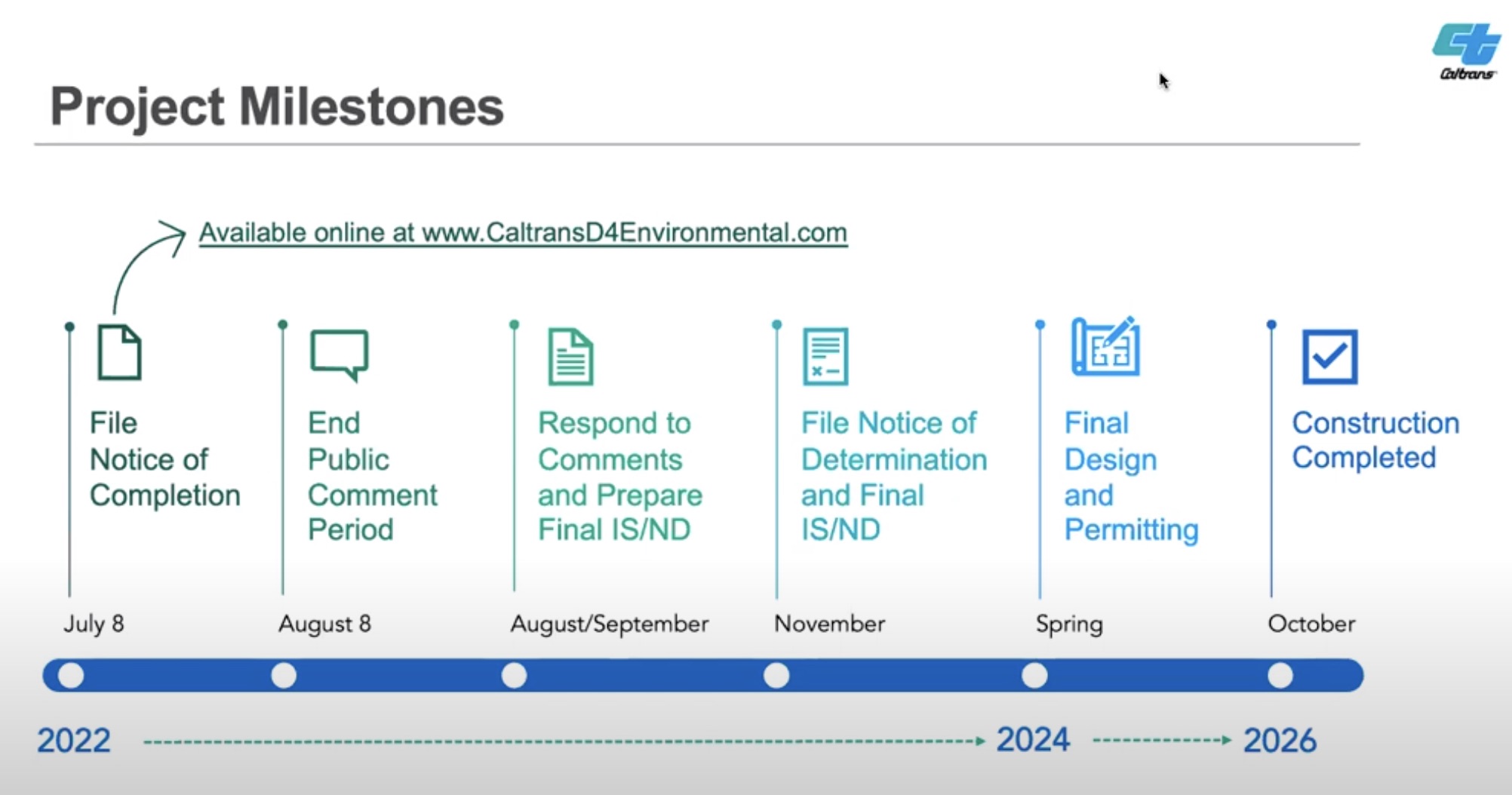 Caltrans

Project Milestones

Available online at www.CaltransD4Environmental.com

File Notice of Completion

End Public Comment Period

Respond to Comments and Prepare Final IS/ND

File Notice of Determination and Final IS/ND

Final Design and Permitting

Construction Completed

July 8

August 8

August/September

November

Spring

October

2022

2024

2026